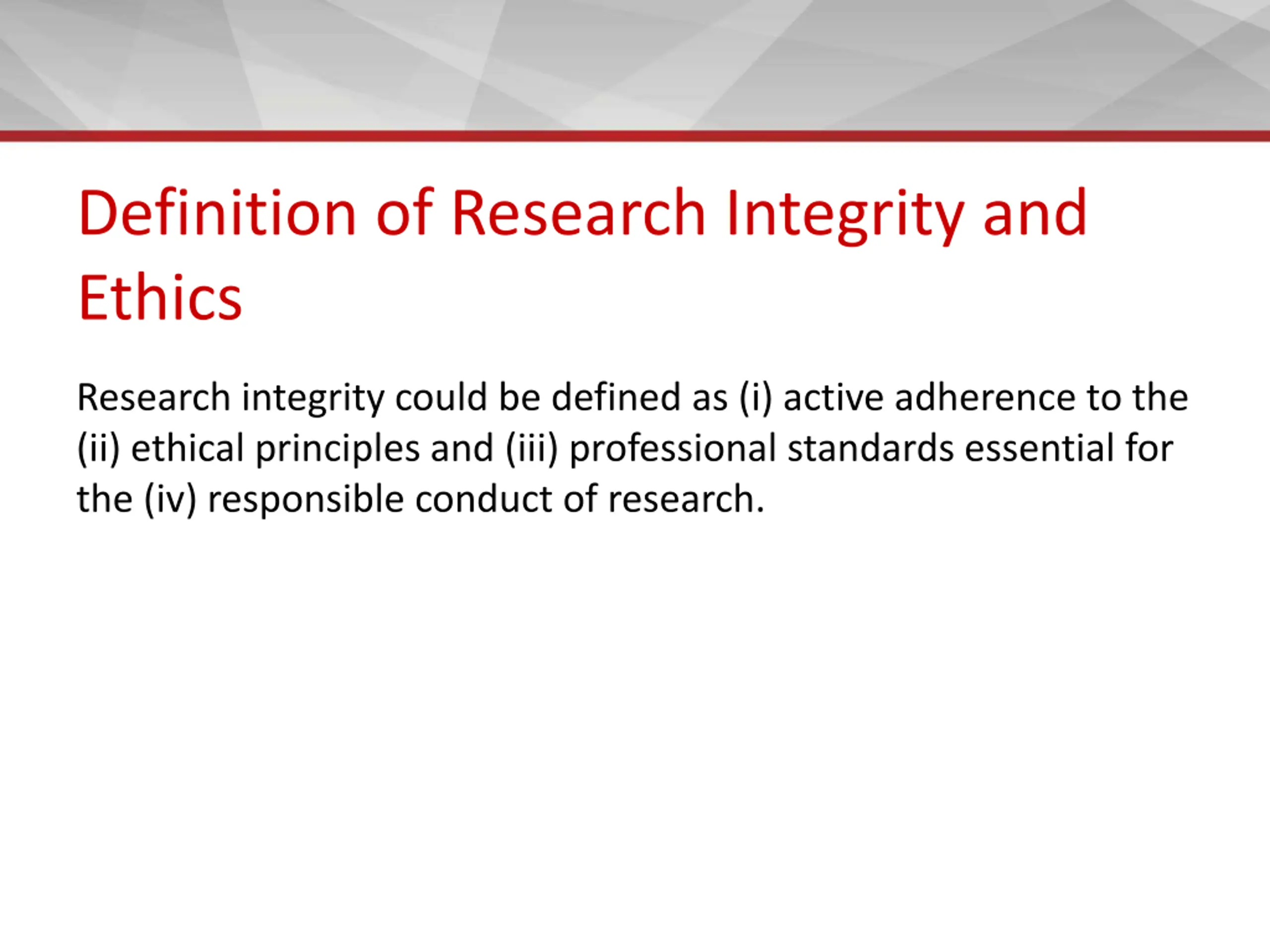 Definition of Research Integrity and Ethics

Research integrity could be defined as (i) active adherence to the (ii) ethical principles and (iii) professional standards essential for the (iv) responsible conduct of research.